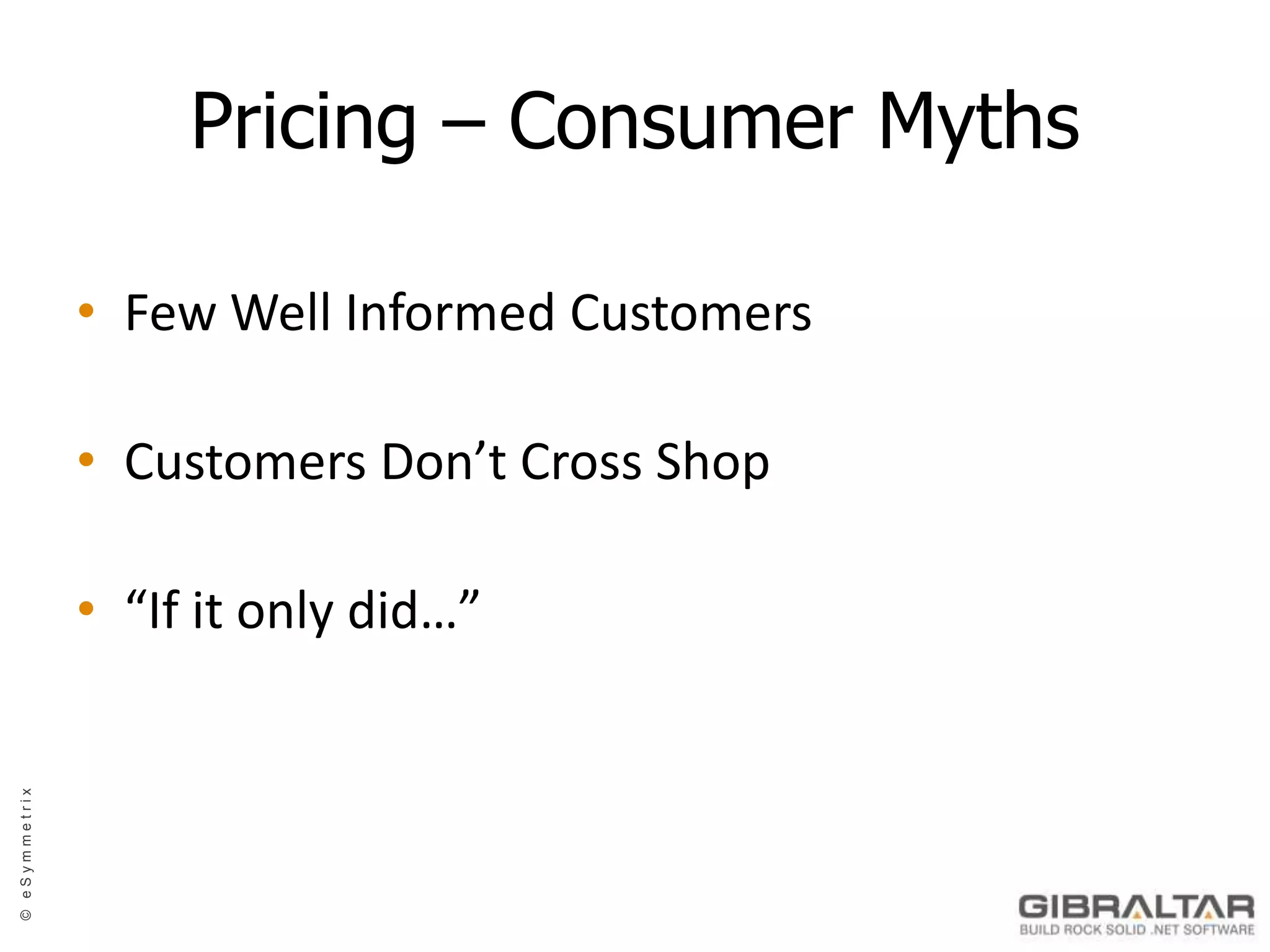 Pricing – Consumer Myths

• Few Well Informed Customers

• Customers Don’t Cross Shop

• “If it only did…”

© eSymmetrix

GIBRALTAR
BUILD ROCK SOLID .NET SOFTWARE